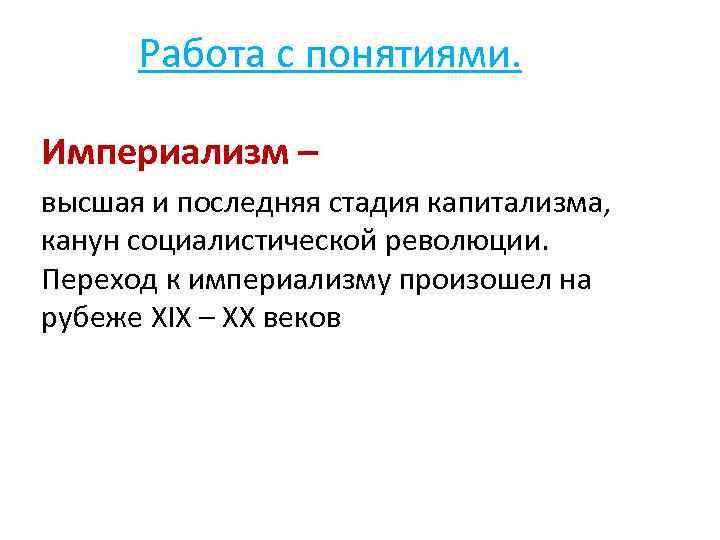 Работа с понятиями.

Империализм –

высшая и последняя стадия капитализма, канун социалистической революции. Переход к империализму произошел на рубеже XIX – XX веков